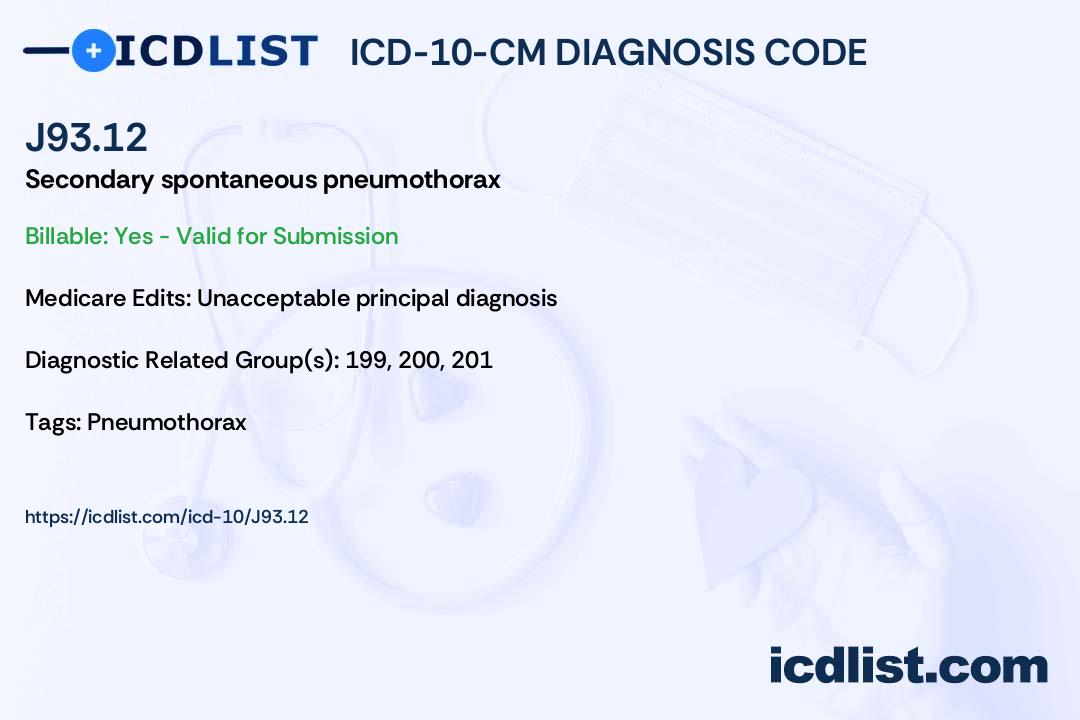 ICDLIST ICD-10-CM DIAGNOSIS CODE

J93.12

Secondary spontaneous pneumothorax

Billable: Yes - Valid for Submission

Medicare Edits: Unacceptable principal diagnosis

Diagnostic Related Group(s): 199, 200, 201

Tags: Pneumothorax

https://icdlist.com/icd-10/J93.12

icdlist.com